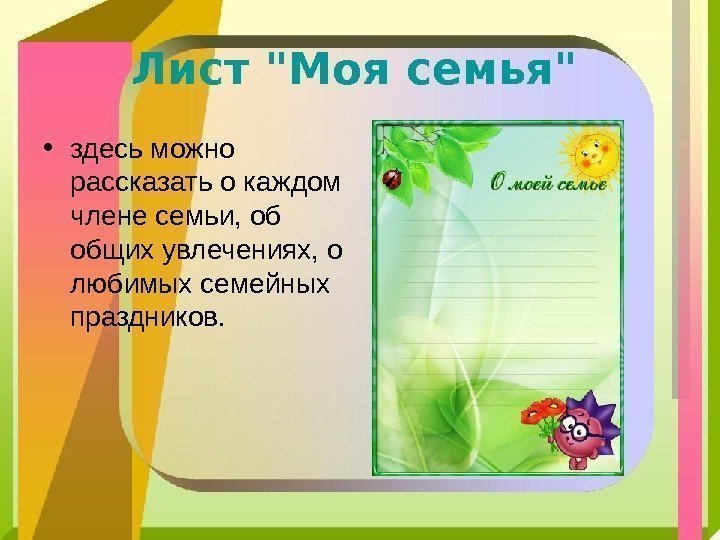 Лист "Моя семья"

• здесь можно рассказать о каждом члене семьи, об общих увлечениях, о любимых семейных праздников.

О моей семье